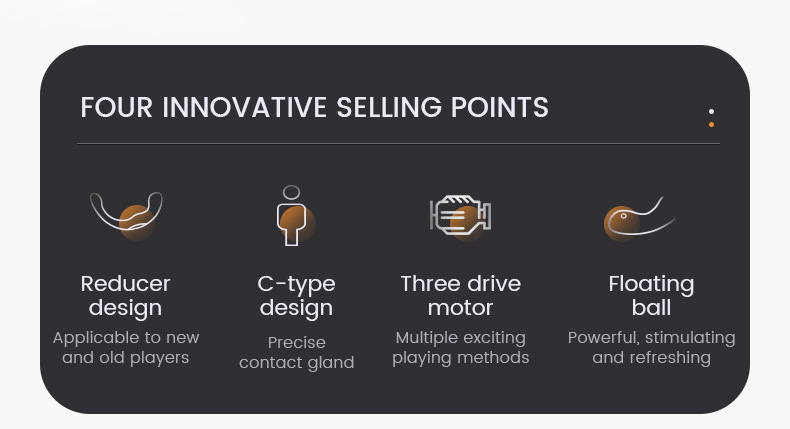 FOUR INNOVATIVE SELLING POINTS

Reducer design
Applicable to new and old players

C-type design
Precise contact gland

Three drive motor
Multiple exciting playing methods

Floating ball
Powerful, stimulating and refreshing